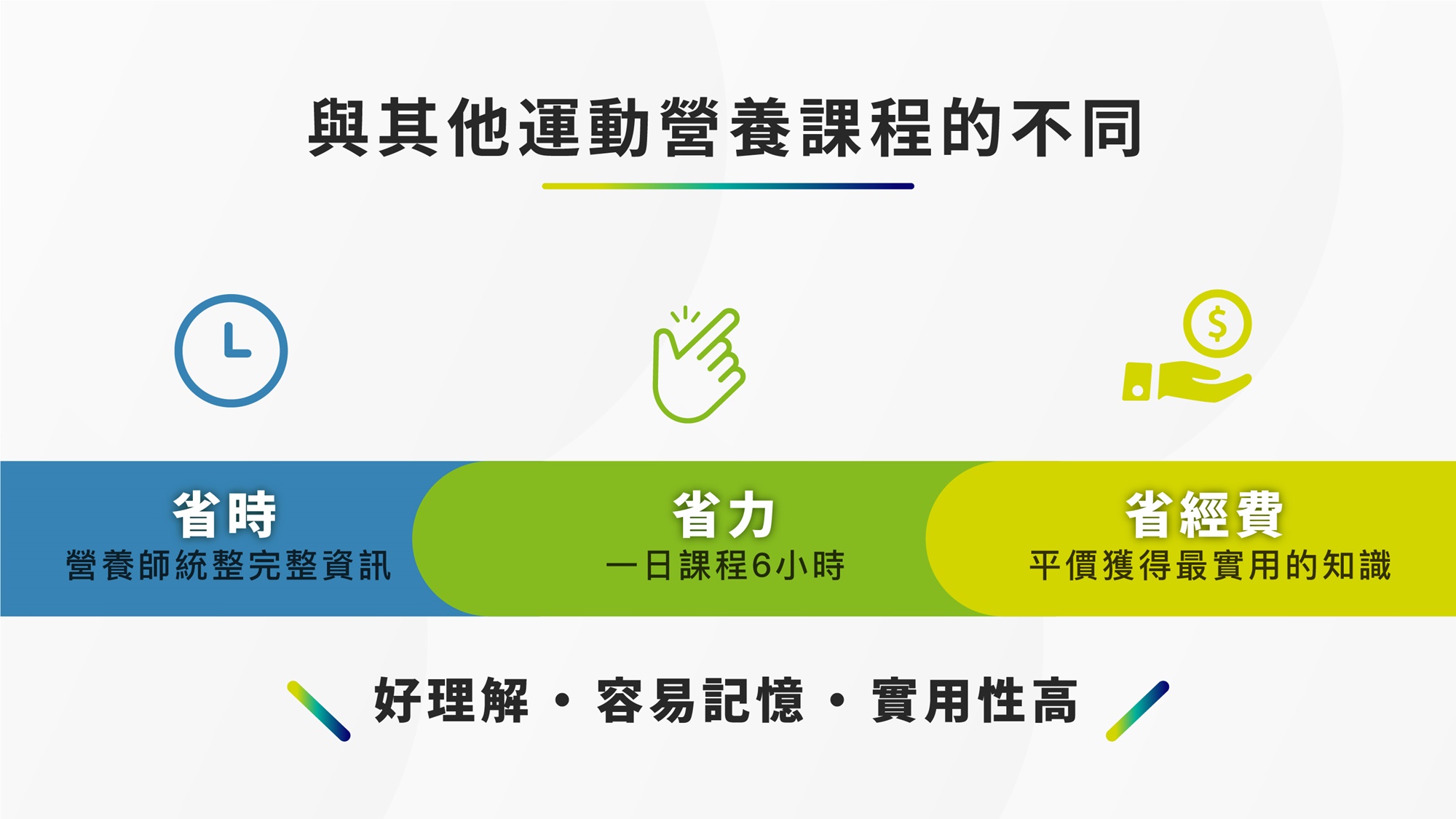 與其他運動營養課程的不同

$

省時
營養師統整完整資訊

省力
一日課程6小時

省經費
平價獲得最實用的知識

好理解・容易記憶・實用性高